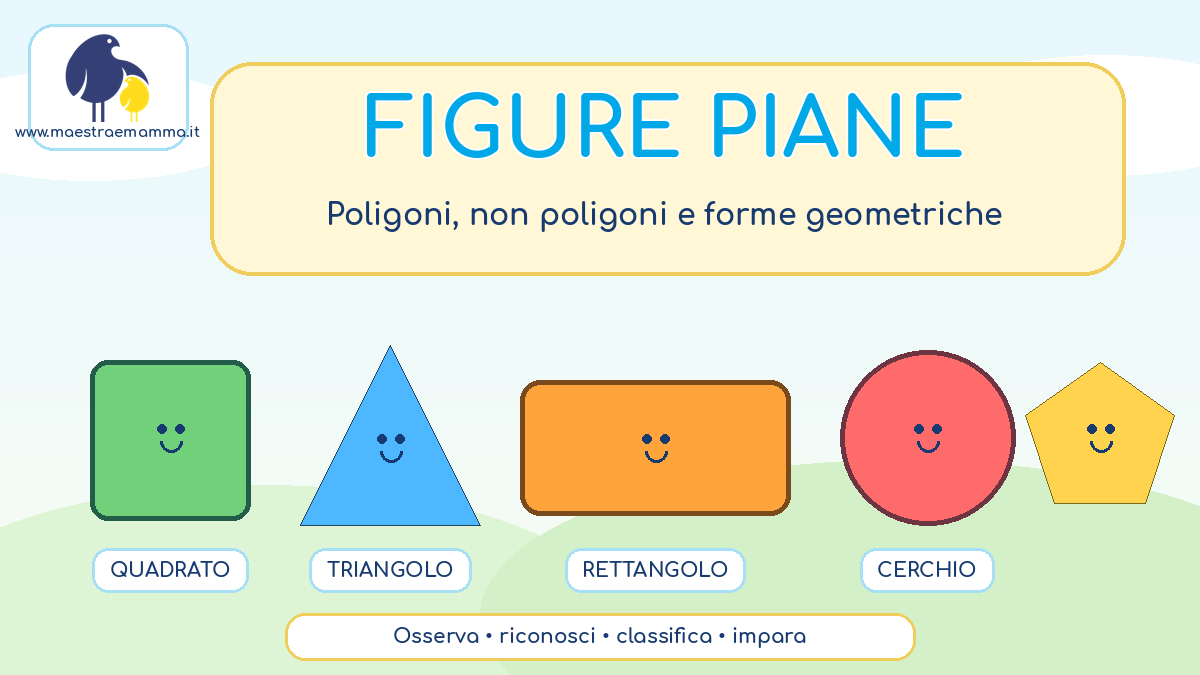 www.maestraemamma.it

FIGURE PIANE

Poligoni, non poligoni e forme geometriche

QUADRATO

TRIANGOLO

RETTANGOLO

CERCHIO

Osserva • riconosci • classifica • impara